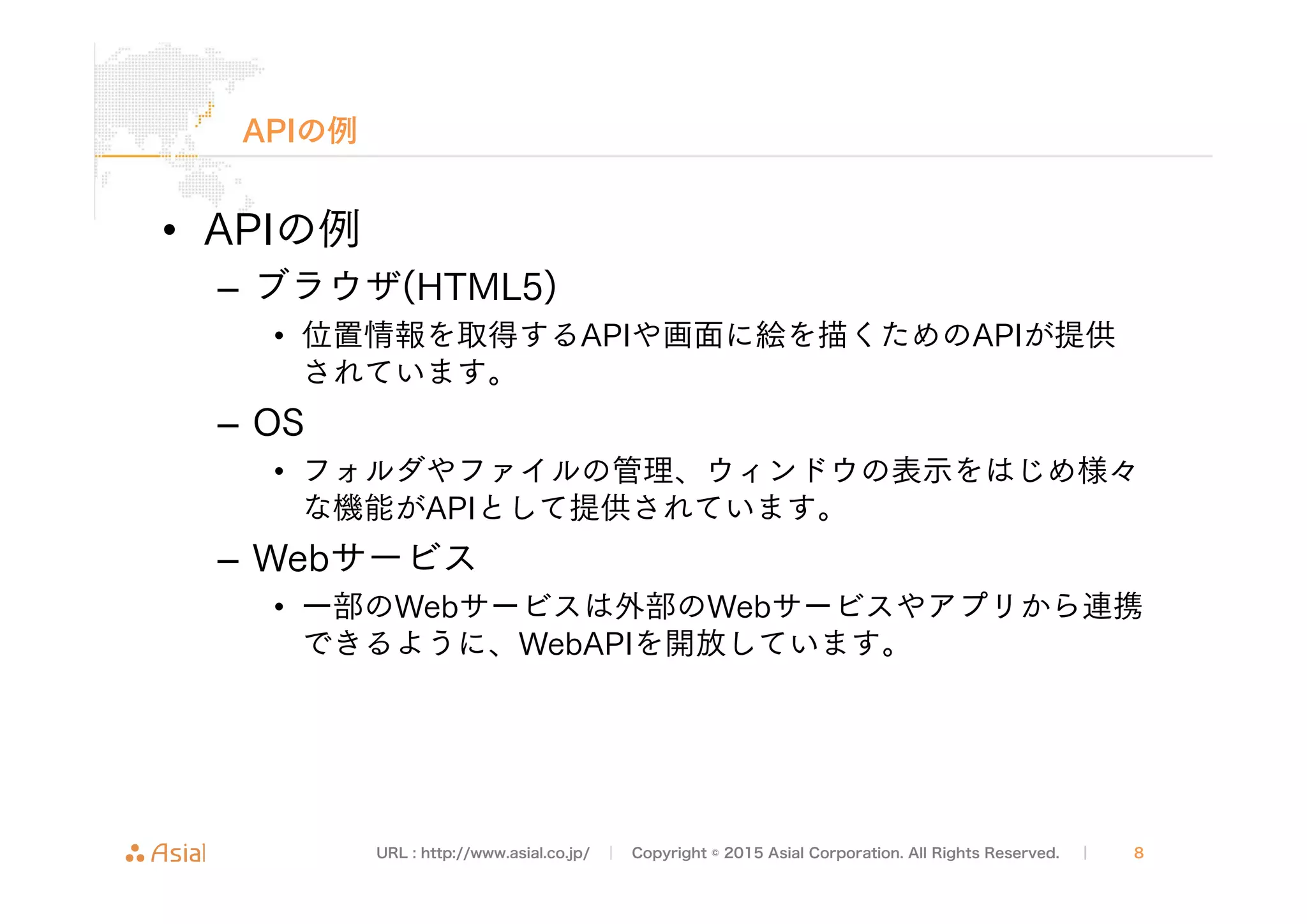 APIの例

• APIの例
  – ブラウザ(HTML5)
    • 位置情報を取得するAPIや画面に絵を描くためのAPIが提供されています。
  – OS
    • フォルダやファイルの管理、ウィンドウの表示をはじめ様々な機能がAPIとして提供されています。
  – Webサービス
    • 一部のWebサービスは外部のWebサービスやアプリから連携できるように、WebAPIを開放しています。

Asial

URL : http://www.asial.co.jp/ | Copyright © 2015 Asial Corporation. All Rights Reserved. | 8